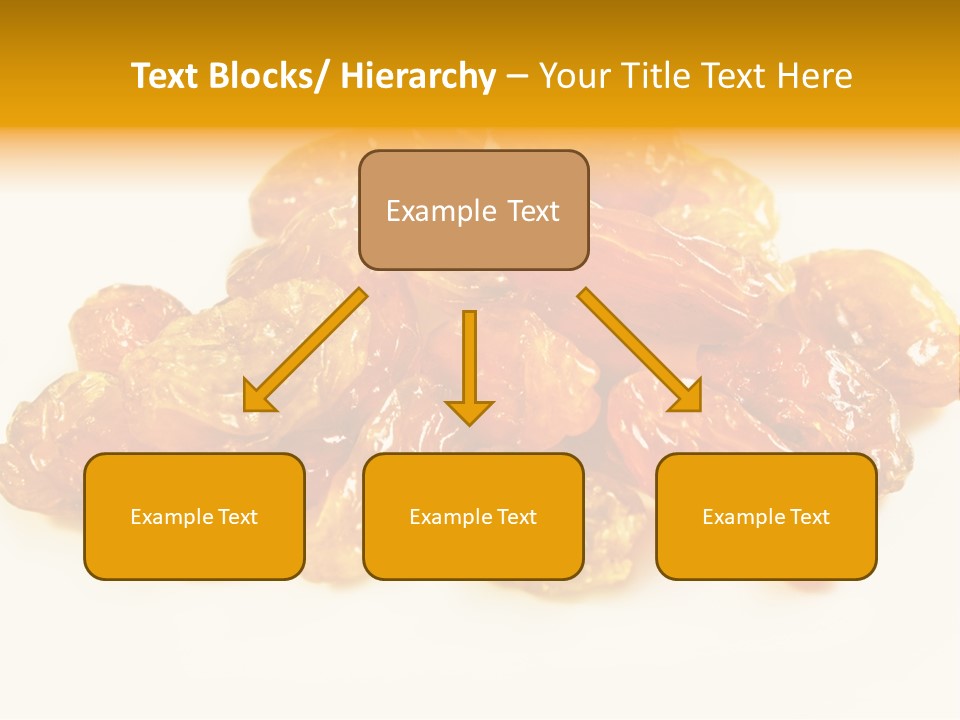 Text Blocks/ Hierarchy – Your Title Text Here

Example Text

Example Text

Example Text

Example Text